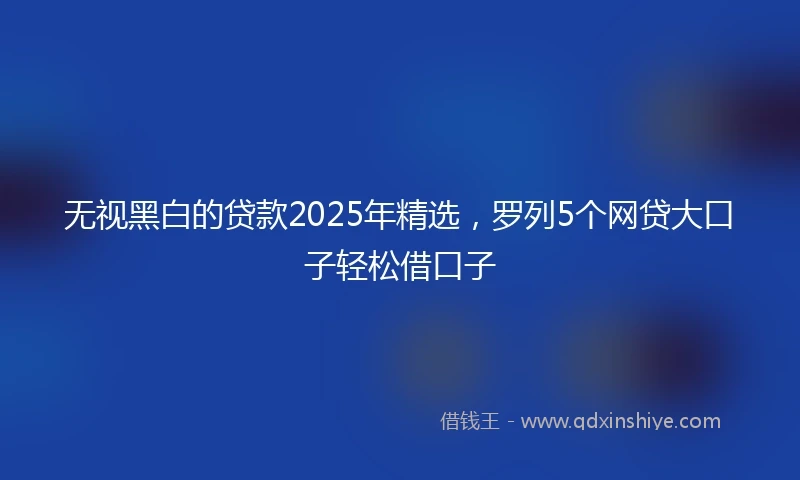 无视黑白的贷款2025年精选，罗列5个网贷大口子轻松借口子

借钱王 - www.qdxinshiye.com